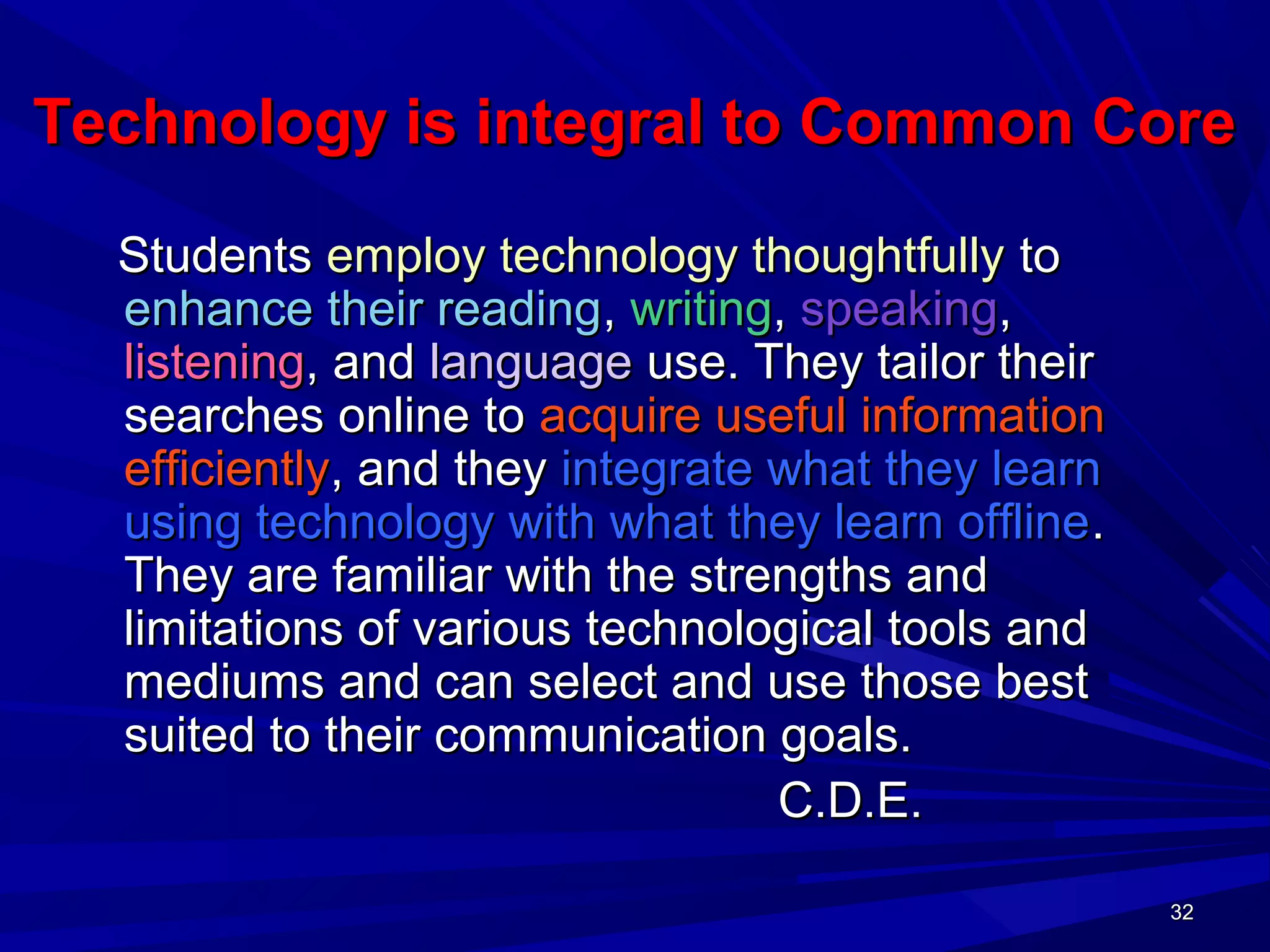 Technology is integral to Common Core

Students employ technology thoughtfully to enhance their reading, writing, speaking, listening, and language use. They tailor their searches online to acquire useful information efficiently, and they integrate what they learn using technology with what they learn offline. They are familiar with the strengths and limitations of various technological tools and mediums and can select and use those best suited to their communication goals.

C.D.E.

32